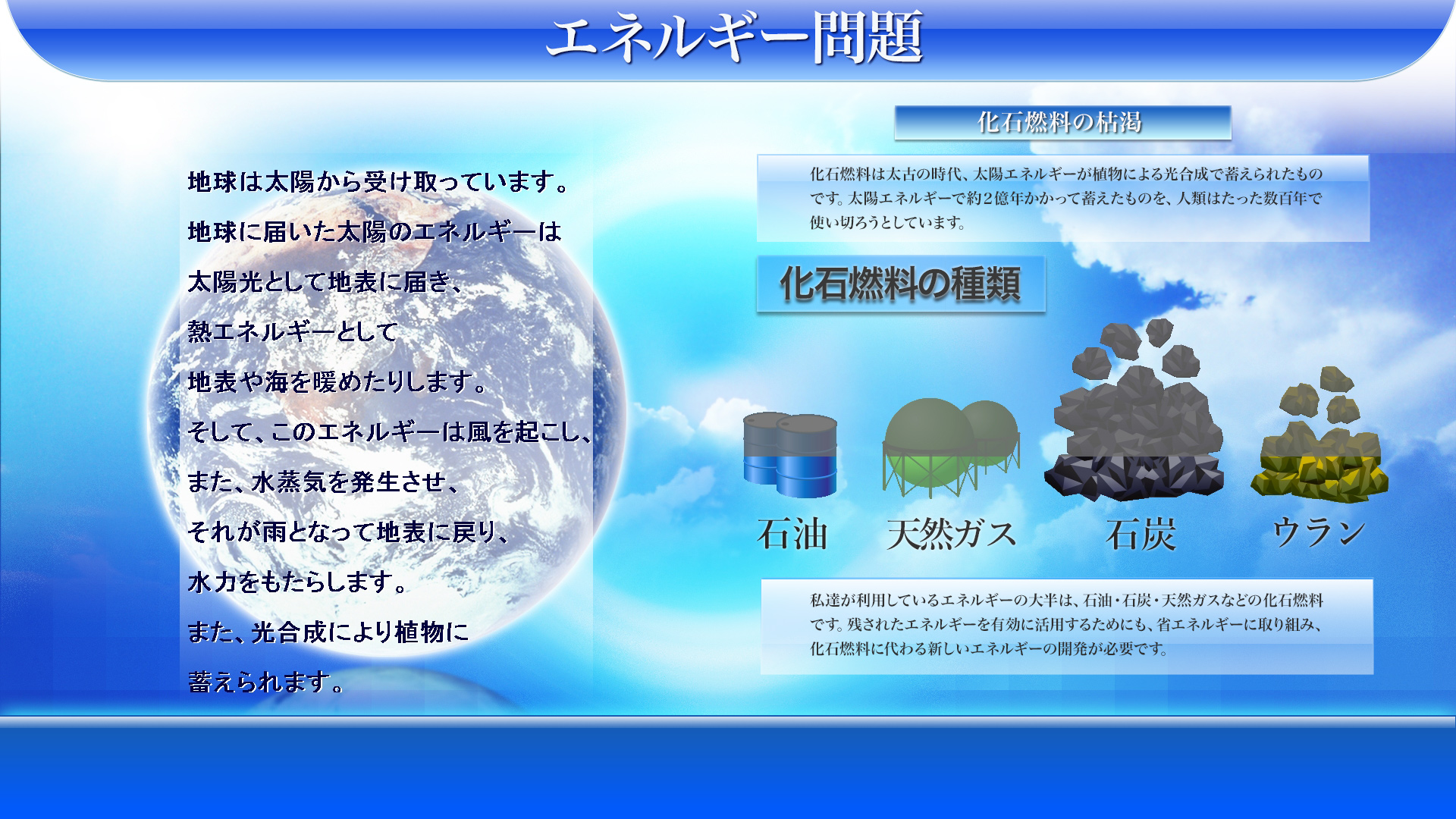 エネルギー問題

地球は太陽から受け取っています。

地球に届いた太陽のエネルギーは

太陽光として地表に届き、

熱エネルギーとして

地表や海を暖めたりします。

そして、このエネルギーは風を起こし、

また、水蒸気を発生させ、

それが雨となって地表に戻り、

水力をもたらします。

また、光合成により植物に

蓄えられます。

化石燃料の枯渇

化石燃料は太古の時代、太陽エネルギーが植物による光合成で蓄えられたものです。太陽エネルギーで約2億年かかって蓄えたものを、人類はたった数百年で使い切ろうとしています。

化石燃料の種類

石油　天然ガス　石炭　ウラン

私達が利用しているエネルギーの大半は、石油・石炭・天然ガスなどの化石燃料です。残されたエネルギーを有効に活用するためにも、省エネルギーに取り組み、化石燃料に代わる新しいエネルギーの開発が必要です。